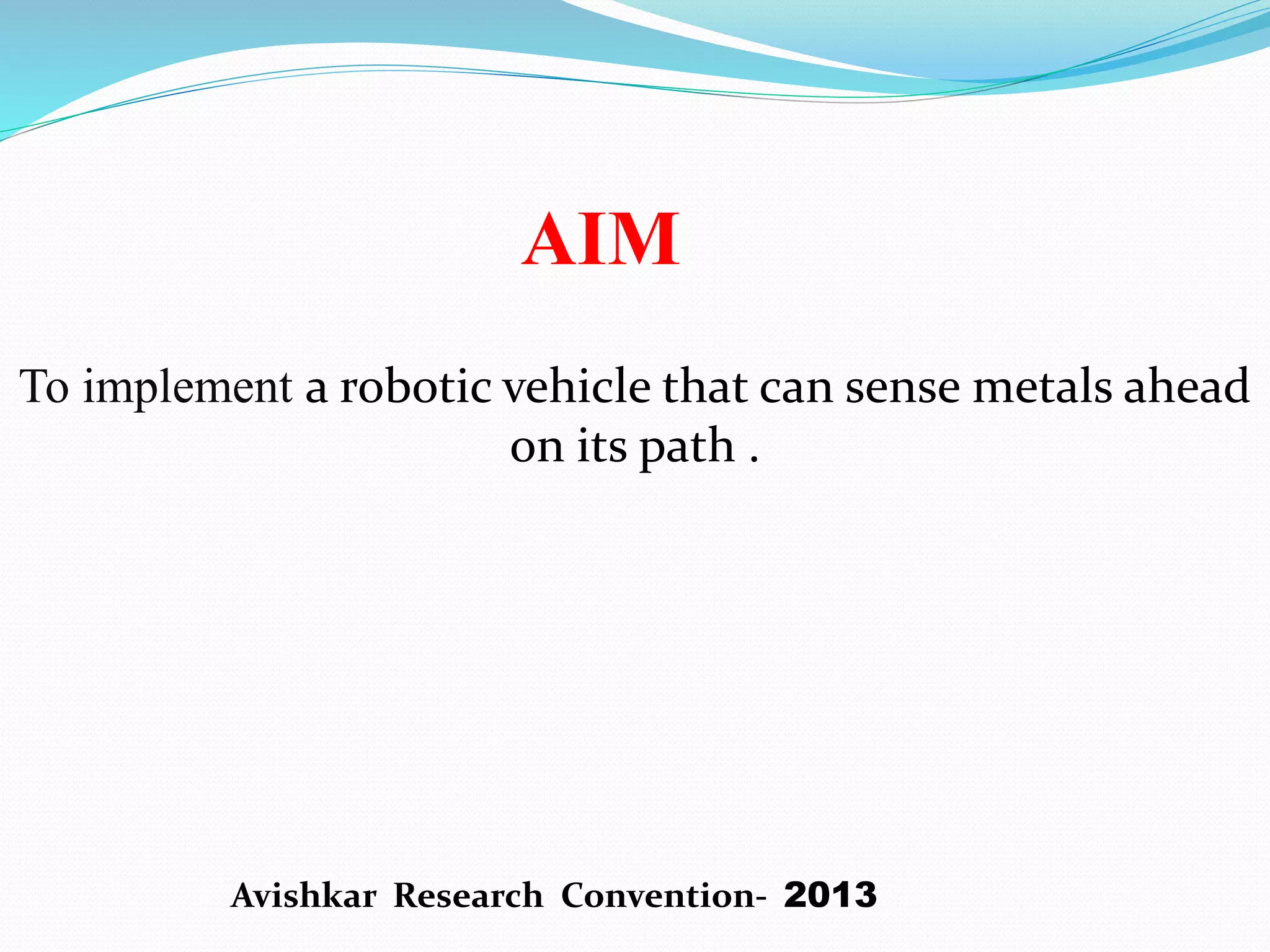 AIM

To implement a robotic vehicle that can sense metals ahead on its path .

Avishkar Research Convention- 2013